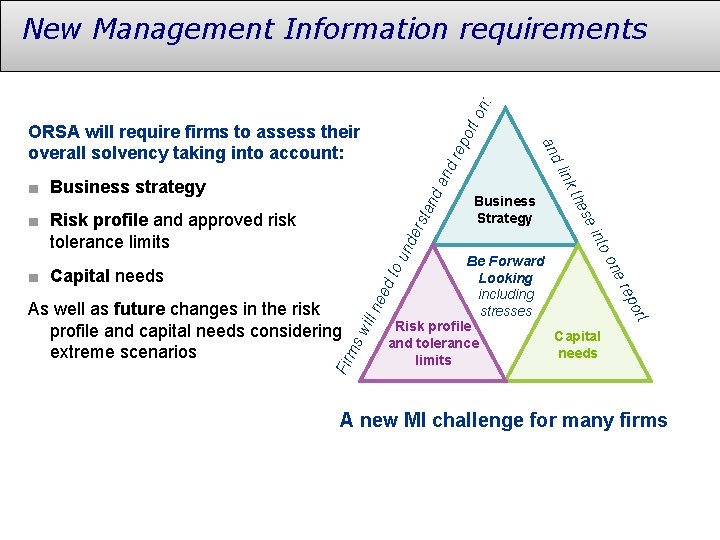 New Management Information requirements

ORSA will require firms to assess their overall solvency taking into account:

Business strategy

Risk profile and approved risk tolerance limits

Capital needs

As well as future changes in the risk profile and capital needs considering extreme scenarios

Firms will need to understand and report on:

and link these into one report

Business Strategy

Be Forward Looking including stresses

Risk profile and tolerance limits

Capital needs

A new MI challenge for many firms